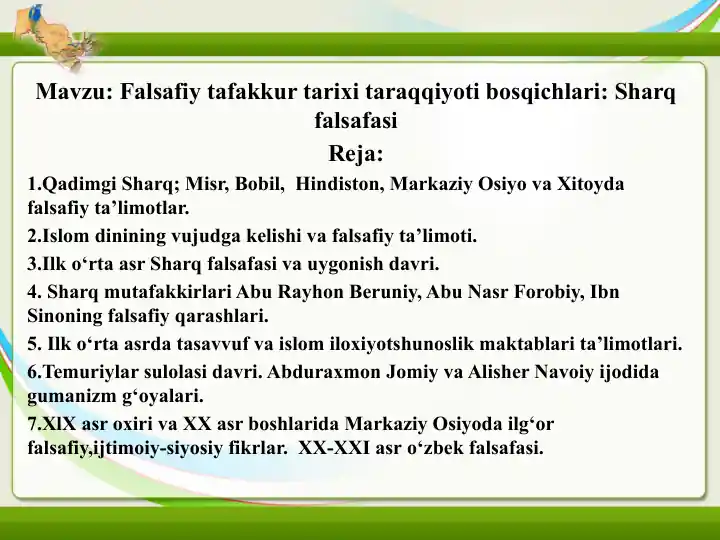 Mavzu: Falsafiy tafakkur tarixi taraqqiyoti bosqichlari: Sharq falsafasi

Reja:

1.Qadimgi Sharq; Misr, Bobil, Hindiston, Markaziy Osiyo va Xitoyda falsafiy ta’limotlar.

2.Islom dinining vujudga kelishi va falsafiy ta’limoti.

3.Ilk o‘rta asr Sharq falsafasi va uygonish davri.

4. Sharq mutafakkirlari Abu Rayhon Beruniy, Abu Nasr Forobiy, Ibn Sinoning falsafiy qarashlari.

5. Ilk o‘rta asrda tasavvuf va islom iloxiyotshunoslik maktablari ta’limotlari.

6.Temuriylar sulolasi davri. Abduraxmon Jomiy va Alisher Navoiy ijodida gumanizm g‘oyalari.

7.XlX asr oxiri va XX asr boshlarida Markaziy Osiyoda ilg‘or falsafiy,ijtimoiy-siyosiy fikrlar. XX-XXI asr o‘zbek falsafasi.